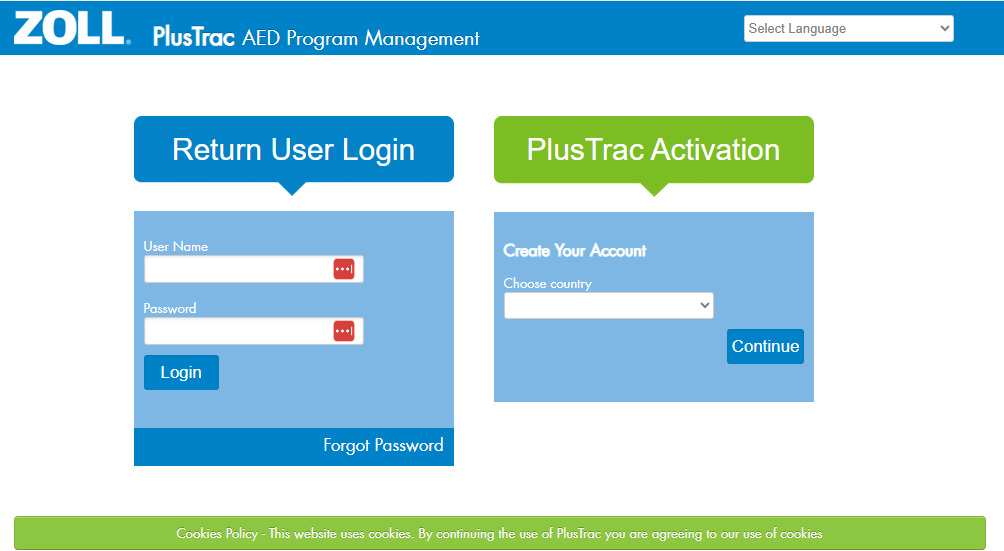 ZOLL. PlusTrac AED Program Management

Select Language

Return User Login

User Name

Password

Login

Forgot Password

PlusTrac Activation

Create Your Account

Choose country

Continue

Cookies Policy - This website uses cookies. By continuing the use of PlusTrac you are agreeing to our use of cookies